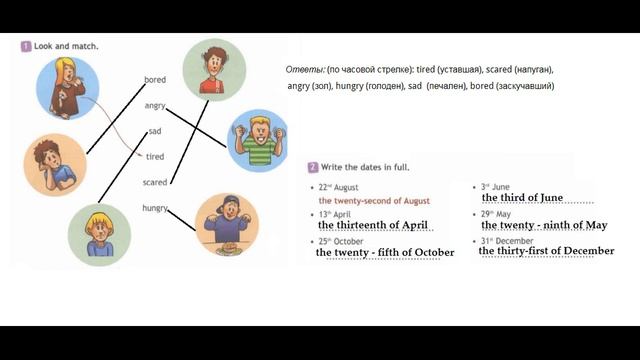 1 Look and match.

bored
angry
sad
tired
scared
hungry

Ответы: (по часовой стрелке): tired (уставшая), scared (напуган), angry (зол), hungry (голоден), sad (печален), bored (заскучавший)

2 Write the dates in full.

• 22nd August
the twenty-second of August
• 13th April
the thirteenth of April
• 25th October
the twenty - fifth of October

• 3rd June
the third of June
• 29th May
the twenty - ninth of May
• 31st December
the thirty-first of December